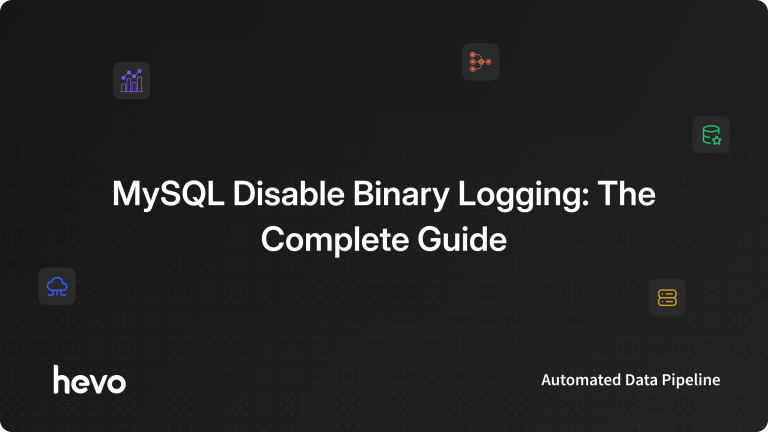 MySQL Disable Binary Logging: The Complete Guide

hevo

Automated Data Pipeline